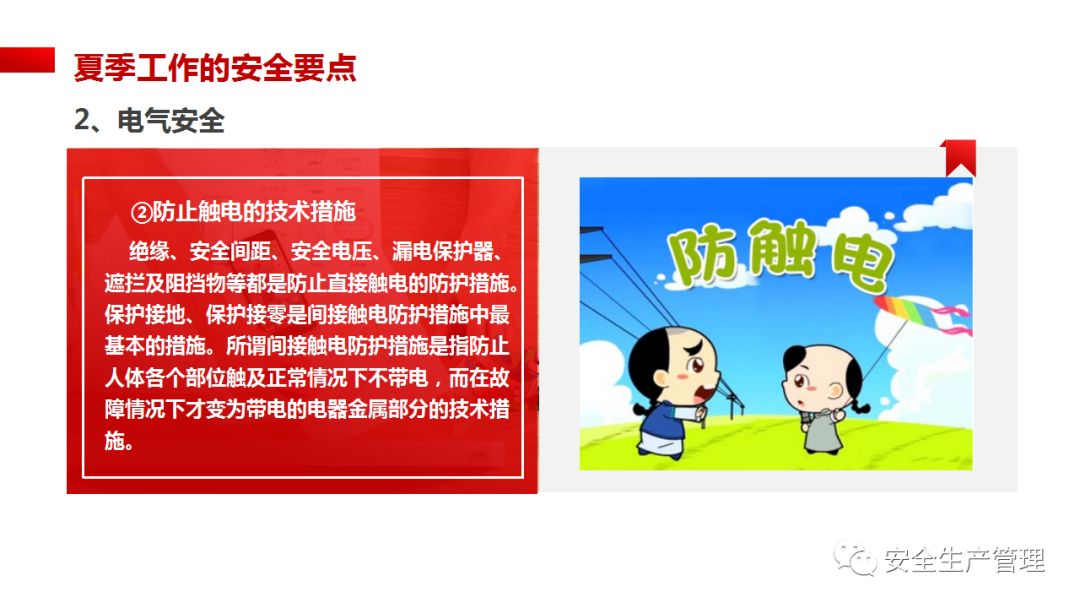 夏季工作的安全要点

2、电气安全

②防止触电的技术措施

绝缘、安全间距、安全电压、漏电保护器、遮拦及阻挡物等都是防止直接触电的防护措施。保护接地、保护接零是间接触电防护措施中最基本的措施。所谓间接触电防护措施是指防止人体各个部位触及正常情况下不带电，而在故障情况下才变为带电的电器金属部分的技术措施。

防触电

安全生产管理